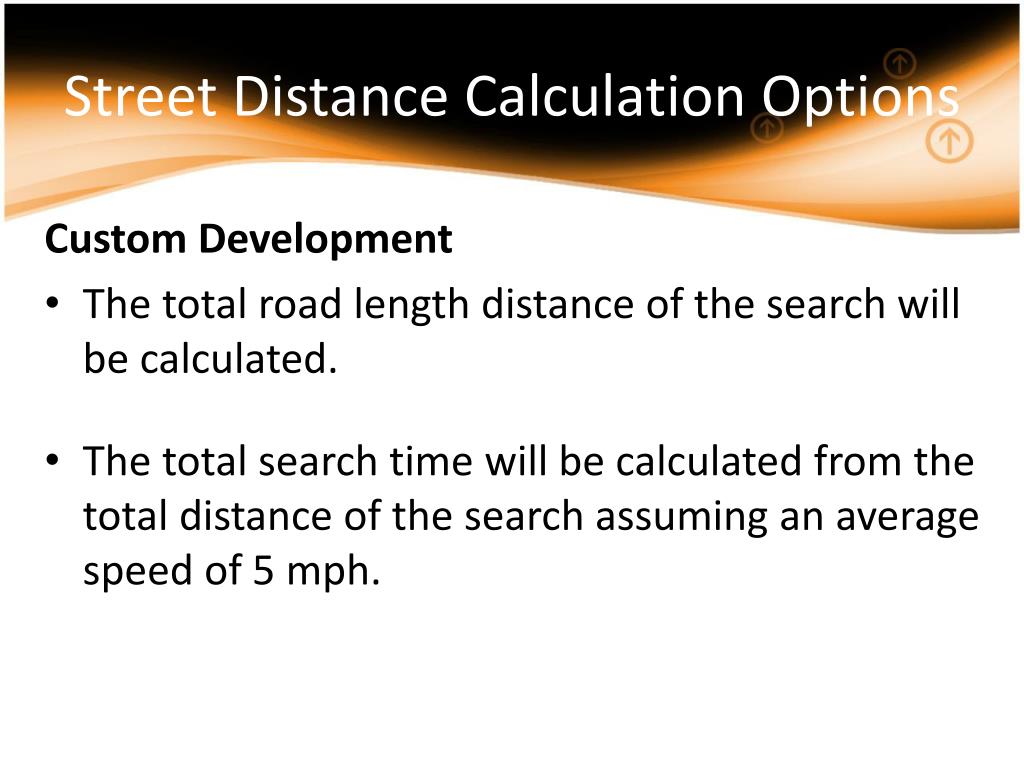 Street Distance Calculation Options

Custom Development

• The total road length distance of the search will be calculated.

• The total search time will be calculated from the total distance of the search assuming an average speed of 5 mph.